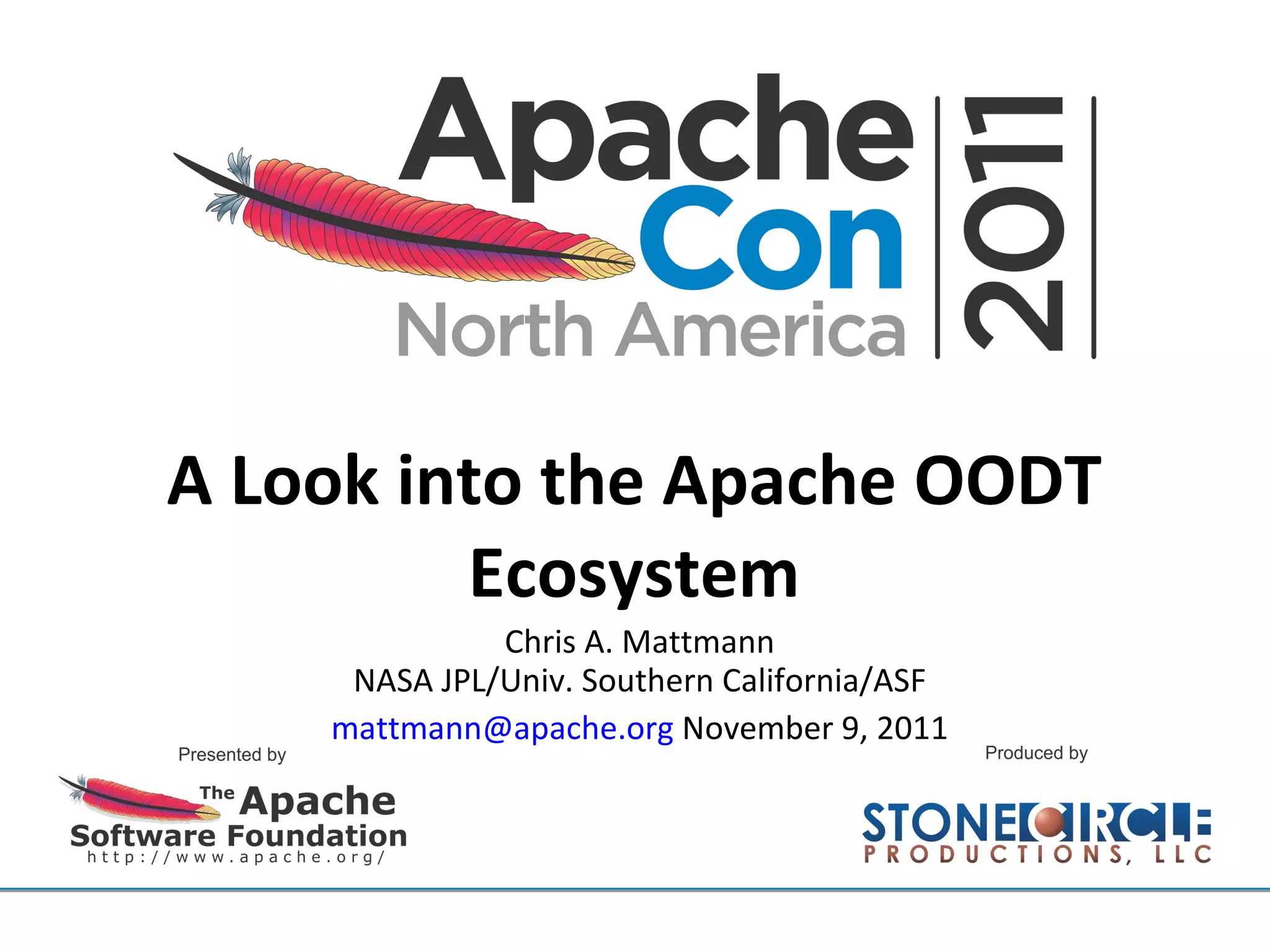 Apache Con North America 2011

A Look into the Apache OODT Ecosystem

Chris A. Mattmann
NASA JPL/Univ. Southern California/ASF
mattmann@apache.org November 9, 2011

Presented by

The Apache Software Foundation
http://www.apache.org/

Produced by

STONECIRCLE PRODUCTIONS, LLC